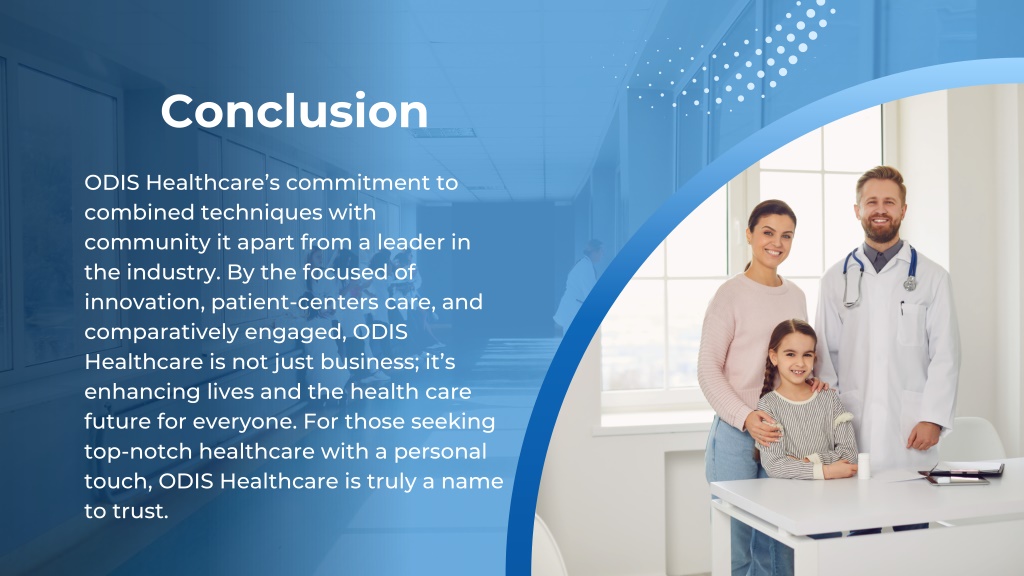 Conclusion

ODIS Healthcare’s commitment to combined techniques with community it apart from a leader in the industry. By the focused of innovation, patient-centers care, and comparatively engaged, ODIS Healthcare is not just business; it’s enhancing lives and the health care future for everyone. For those seeking top-notch healthcare with a personal touch, ODIS Healthcare is truly a name to trust.